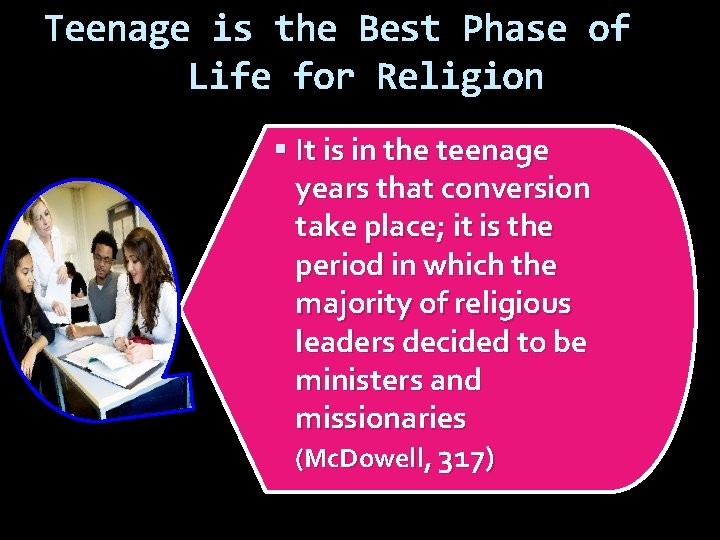 Teenage is the Best Phase of Life for Religion

▪ It is in the teenage years that conversion take place; it is the period in which the majority of religious leaders decided to be ministers and missionaries (McDowell, 317)